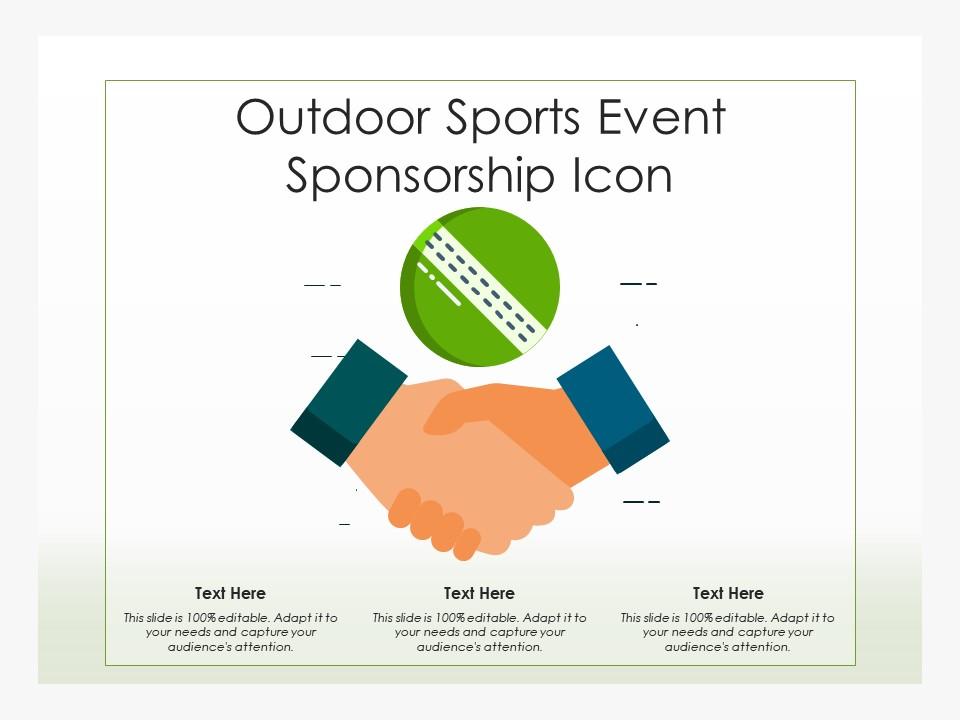 Outdoor Sports Event Sponsorship Icon

Text Here

This slide is 100% editable. Adapt it to your needs and capture your audience's attention.

Text Here

This slide is 100% editable. Adapt it to your needs and capture your audience's attention.

Text Here

This slide is 100% editable. Adapt it to your needs and capture your audience's attention.